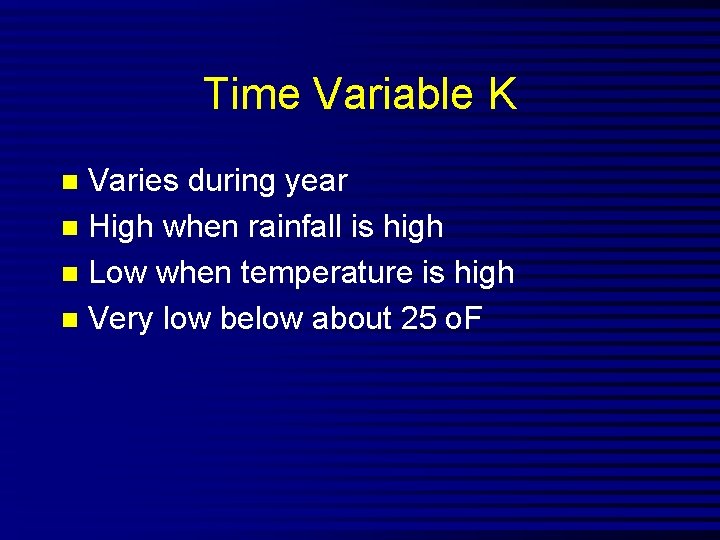 Time Variable K

- Varies during year
- High when rainfall is high
- Low when temperature is high
- Very low below about 25 oF